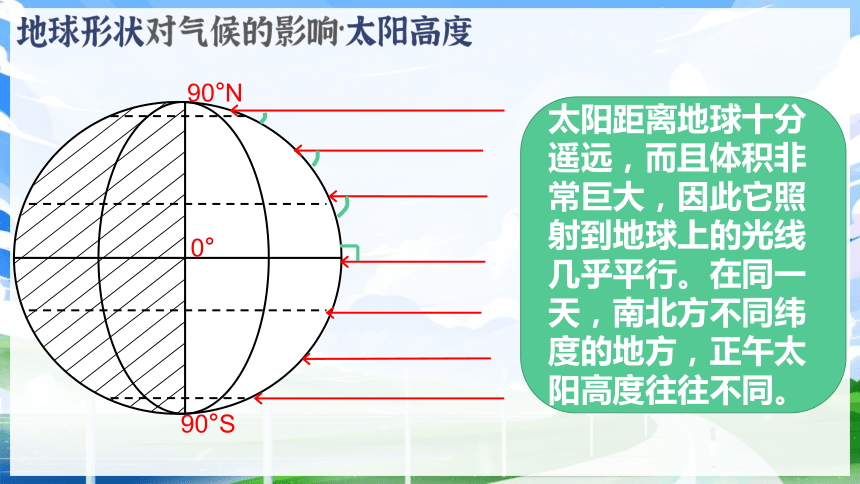 地球形状对气候的影响·太阳高度

90°N

0°

90°S

太阳距离地球十分遥远，而且体积非常巨大，因此它照射到地球上的光线几乎平行。在同一天，南北方不同纬度的地方，正午太阳高度往往不同。